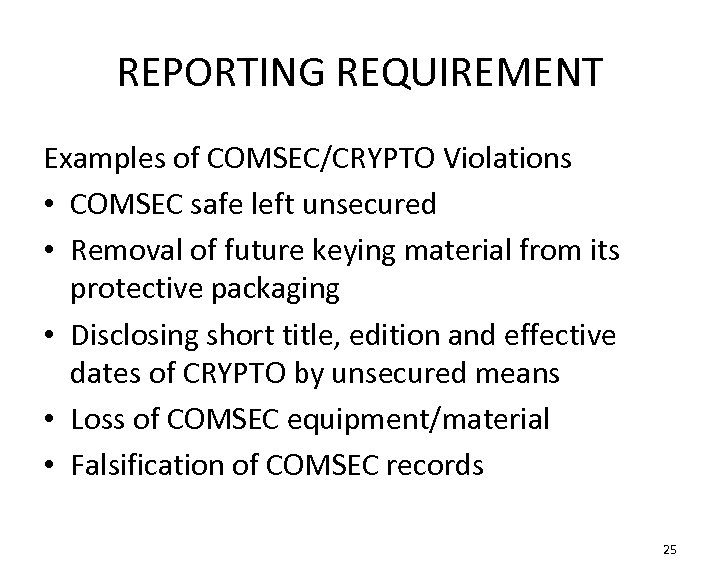 REPORTING REQUIREMENT

Examples of COMSEC/CRYPTO Violations

• COMSEC safe left unsecured
• Removal of future keying material from its protective packaging
• Disclosing short title, edition and effective dates of CRYPTO by unsecured means
• Loss of COMSEC equipment/material
• Falsification of COMSEC records

25